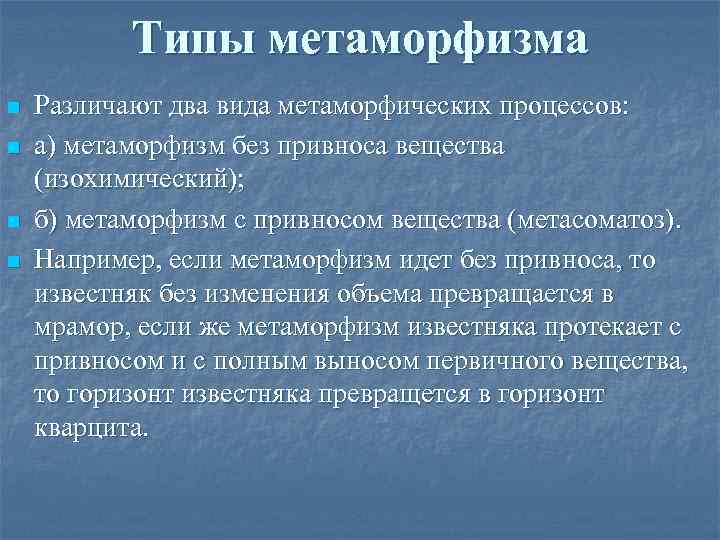 Типы метаморфизма

Различают два вида метаморфических процессов:

а) метаморфизм без привноса вещества (изохимический);

б) метаморфизм с привносом вещества (метасоматоз).

Например, если метаморфизм идет без привноса, то известняк без изменения объема превращается в мрамор, если же метаморфизм известняка протекает с привносом и с полным выносом первичного вещества, то горизонт известняка превращется в горизонт кварцита.